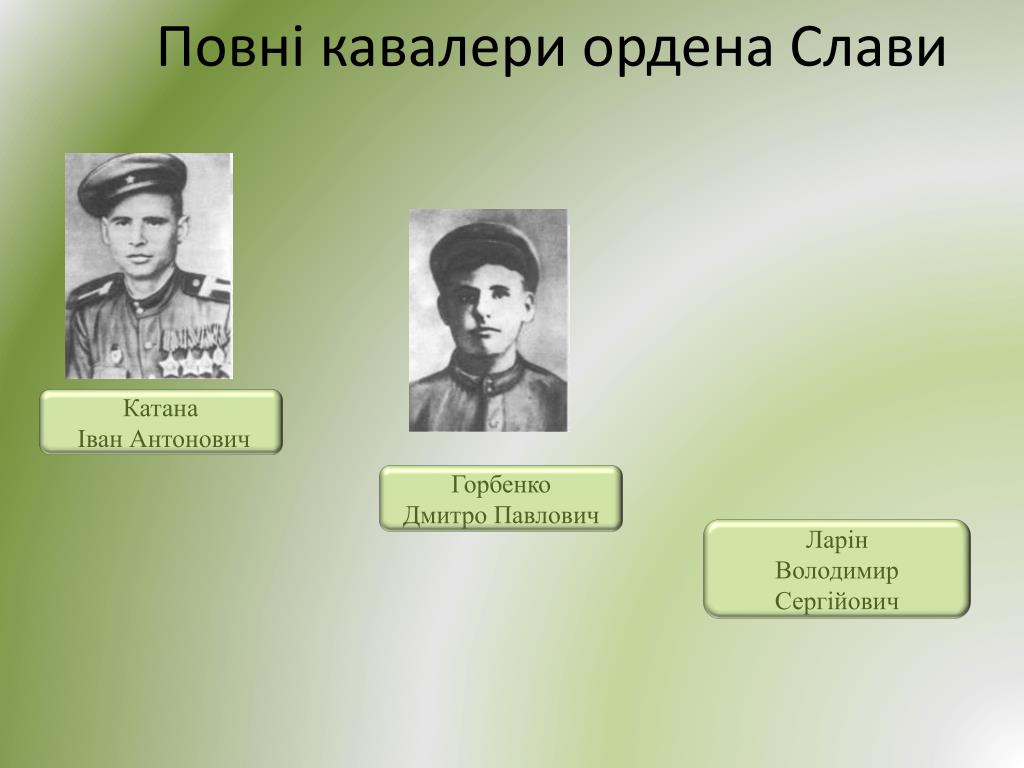 Повні кавалери ордена Слави

Катана
Іван Антонович

Горбенко
Дмитро Павлович

Ларін
Володимир
Сергійович